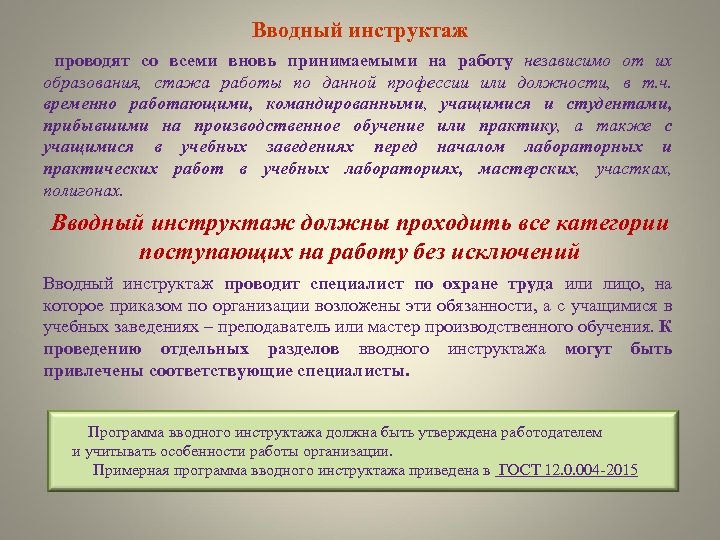 Вводный инструктаж

проводят со всеми вновь принимаемыми на работу независимо от их образования, стажа работы по данной профессии или должности, в т.ч. временно работающими, командированными, учащимися и студентами, прибывшими на производственное обучение или практику, а также с учащимися в учебных заведениях перед началом лабораторных и практических работ в учебных лабораториях, мастерских, участках, полигонах.

Вводный инструктаж должны проходить все категории поступающих на работу без исключений

Вводный инструктаж проводит специалист по охране труда или лицо, на которое приказом по организации возложены эти обязанности, а с учащимися в учебных заведениях – преподаватель или мастер производственного обучения. К проведению отдельных разделов вводного инструктажа могут быть привлечены соответствующие специалисты.

Программа вводного инструктажа должна быть утверждена работодателем и учитывать особенности работы организации.

Примерная программа вводного инструктажа приведена в ГОСТ 12.0.004-2015